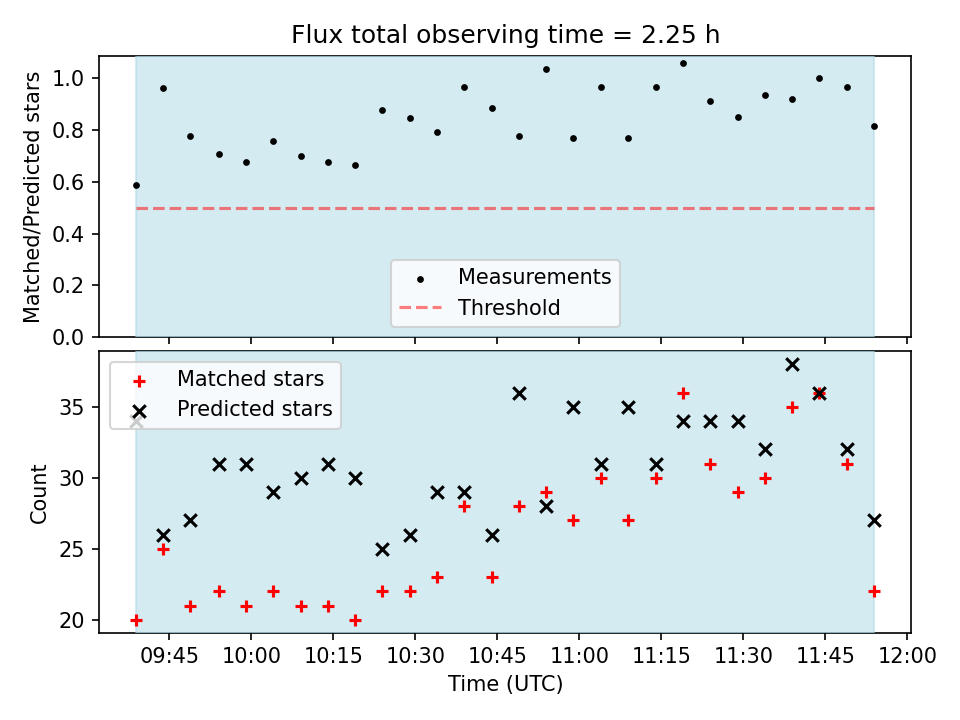 Flux total observing time = 2.25 h

Matched/Predicted stars

1.0
0.8
0.6
0.4
0.2
0.0

Measurements
Threshold

Matched stars
Predicted stars

Count

35
30
25
20

09:45 10:00 10:15 10:30 10:45 11:00 11:15 11:30 11:45 12:00

Time (UTC)